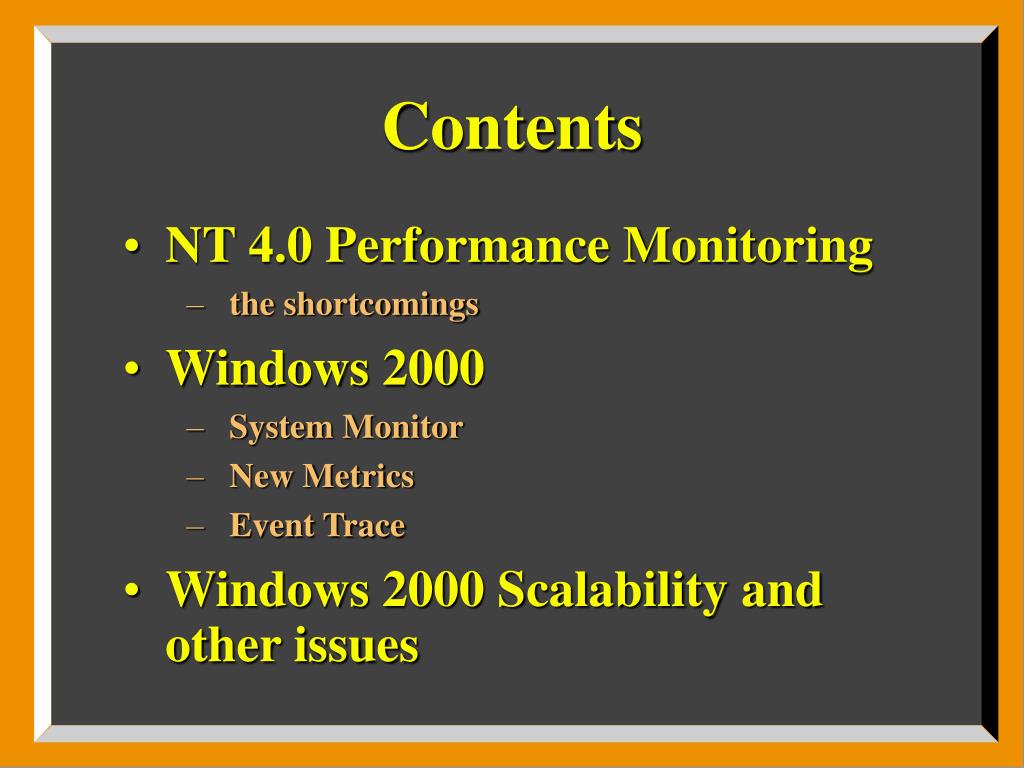 Contents

• NT 4.0 Performance Monitoring
– the shortcomings
• Windows 2000
– System Monitor
– New Metrics
– Event Trace
• Windows 2000 Scalability and other issues